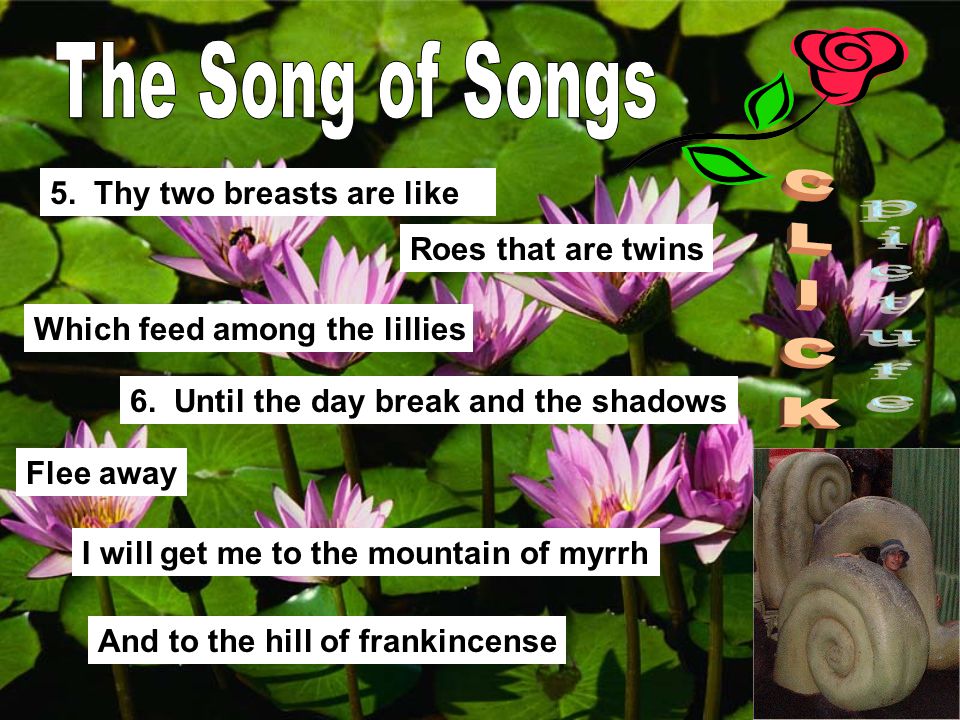 The Song of Songs

5. Thy two breasts are like

Roes that are twins

Which feed among the lillies

6. Until the day break and the shadows

Flee away

I will get me to the mountain of myrrh

And to the hill of frankincense

CLICK

picture